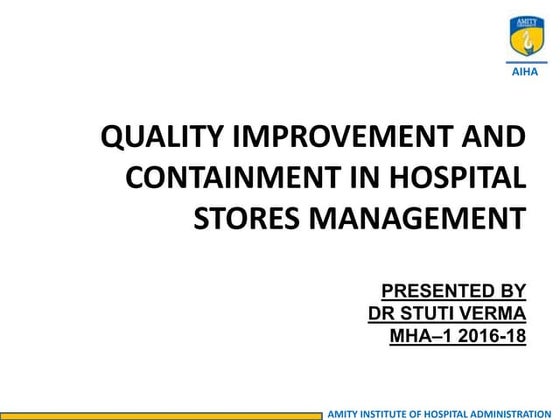 AMITY

AIHA

QUALITY IMPROVEMENT AND CONTAINMENT IN HOSPITAL STORES MANAGEMENT

PRESENTED BY
DR STUTI VERMA
MHA–1 2016-18

AMITY INSTITUTE OF HOSPITAL ADMINISTRATION